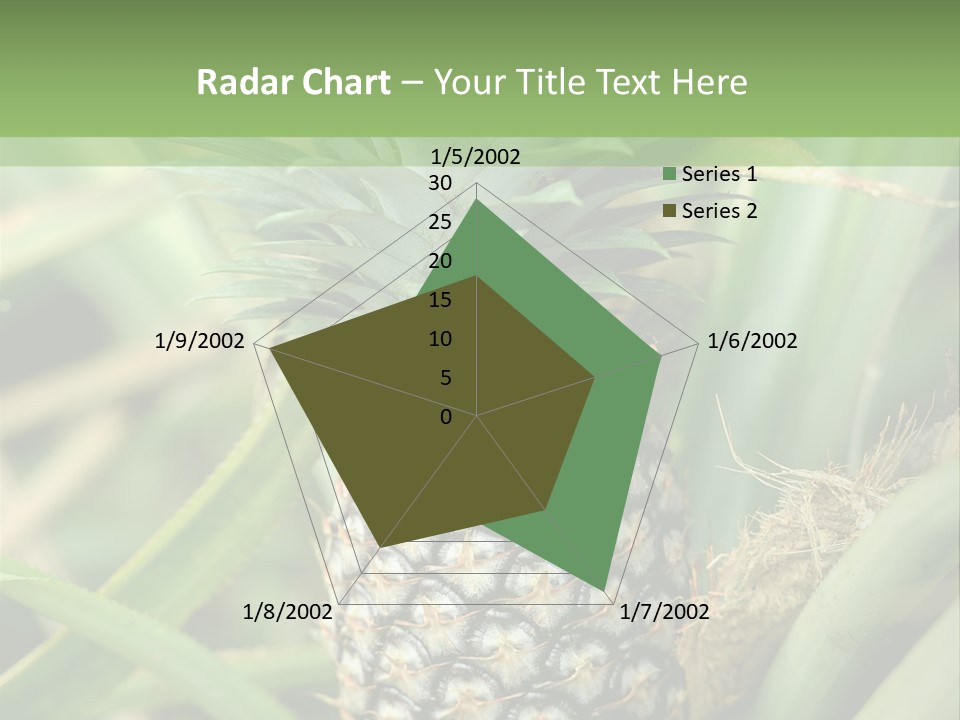 Radar Chart – Your Title Text Here

1/5/2002
30
25
20
15
10
5
0
1/6/2002
1/7/2002
1/8/2002
1/9/2002

Series 1
Series 2